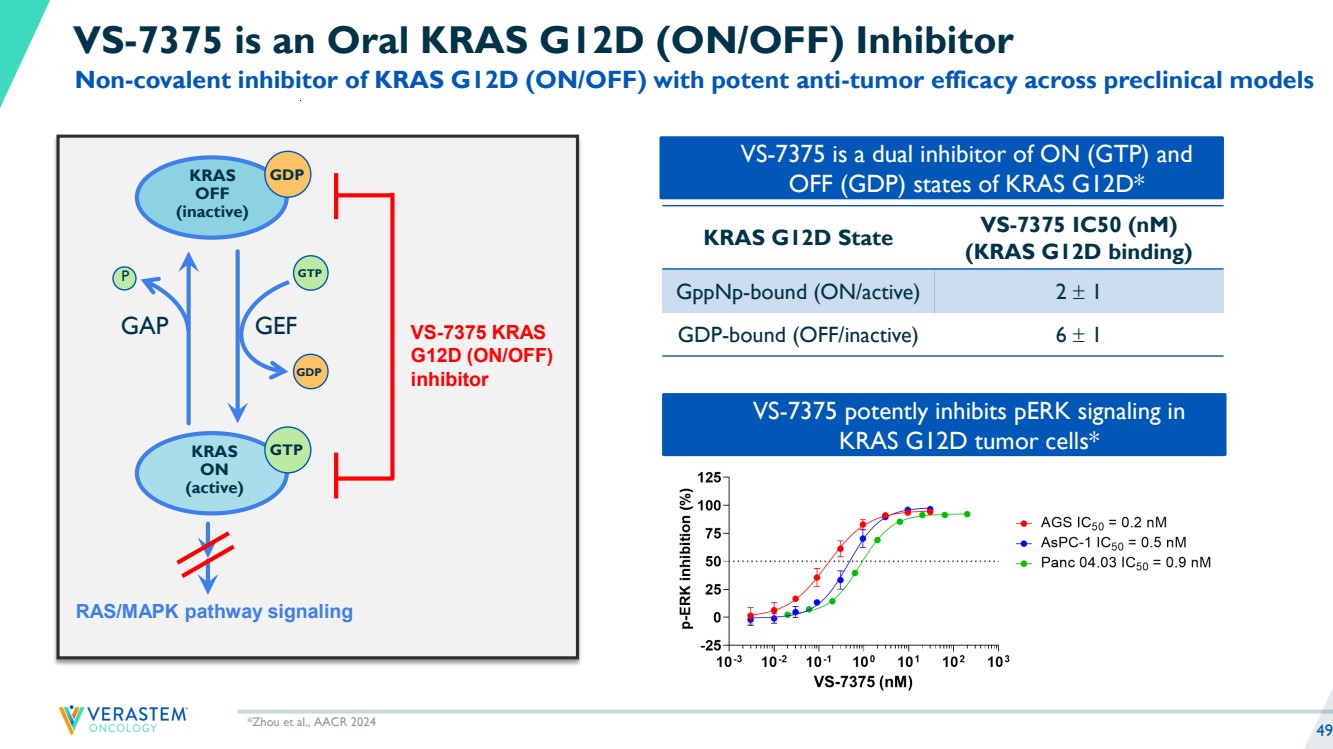 VS-7375 is an Oral KRAS G12D (ON/OFF) Inhibitor
Non-covalent inhibitor of KRAS G12D (ON/OFF) with potent anti-tumor efficacy across preclinical models

KRAS OFF (inactive)
GDP
P
GTP
GAP
GEF
GDP
KRAS ON (active)
GTP
VS-7375 KRAS G12D (ON/OFF) inhibitor
RAS/MAPK pathway signaling

VS-7375 is a dual inhibitor of ON (GTP) and OFF (GDP) states of KRAS G12D*

| KRAS G12D State | VS-7375 IC50 (nM) (KRAS G12D binding) |
|---|---|
| GppNp-bound (ON/active) | $2 \pm 1$ |
| GDP-bound (OFF/inactive) | $6 \pm 1$ |

VS-7375 potently inhibits pERK signaling in KRAS G12D tumor cells*

p-ERK inhibition (%)
125
100
75
50
25
0
-25
$10^{-3}$ $10^{-2}$ $10^{-1}$ $10^{0}$ $10^{1}$ $10^{2}$ $10^{3}$
VS-7375 (nM)
AGS $IC_{50}$ = 0.2 nM
AsPC-1 $IC_{50}$ = 0.5 nM
Panc 04.03 $IC_{50}$ = 0.9 nM

VERASTEM ONCOLOGY
*Zhou et al., AACR 2024
49